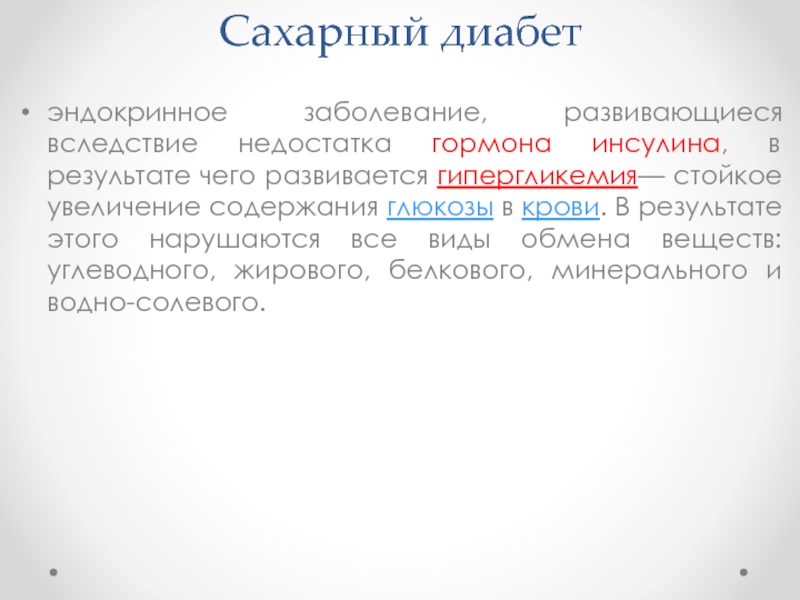 Сахарный диабет

• эндокринное заболевание, развивающиеся вследствие недостатка гормона инсулина, в результате чего развивается гипергликемия— стойкое увеличение содержания глюкозы в крови. В результате этого нарушаются все виды обмена веществ: углеводного, жирового, белкового, минерального и водно-солевого.